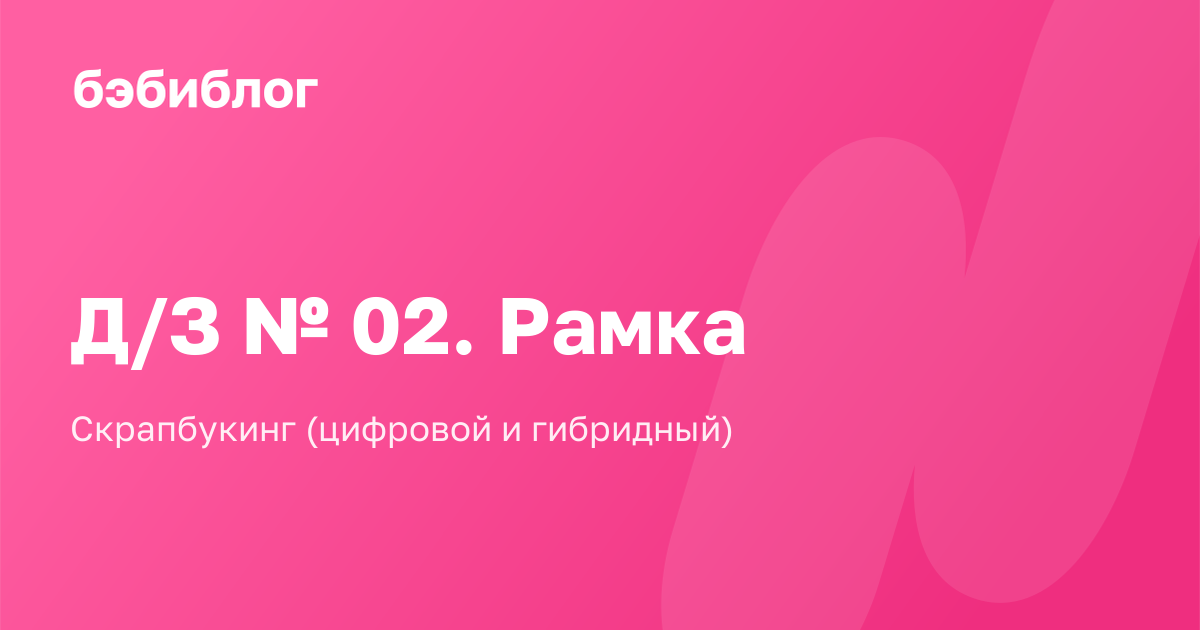 бэбиблог

Д/З № 02. Рамка

Скрапбукинг (цифровой и гибридный)